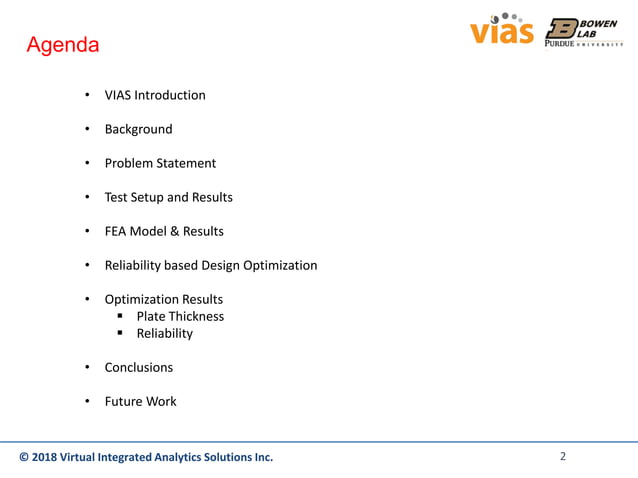 Agenda

vias

BOWEN LAB
PURDUE UNIVERSITY

• VIAS Introduction

• Background

• Problem Statement

• Test Setup and Results

• FEA Model & Results

• Reliability based Design Optimization

• Optimization Results
 ▪ Plate Thickness
 ▪ Reliability

• Conclusions

• Future Work

© 2018 Virtual Integrated Analytics Solutions Inc.

2